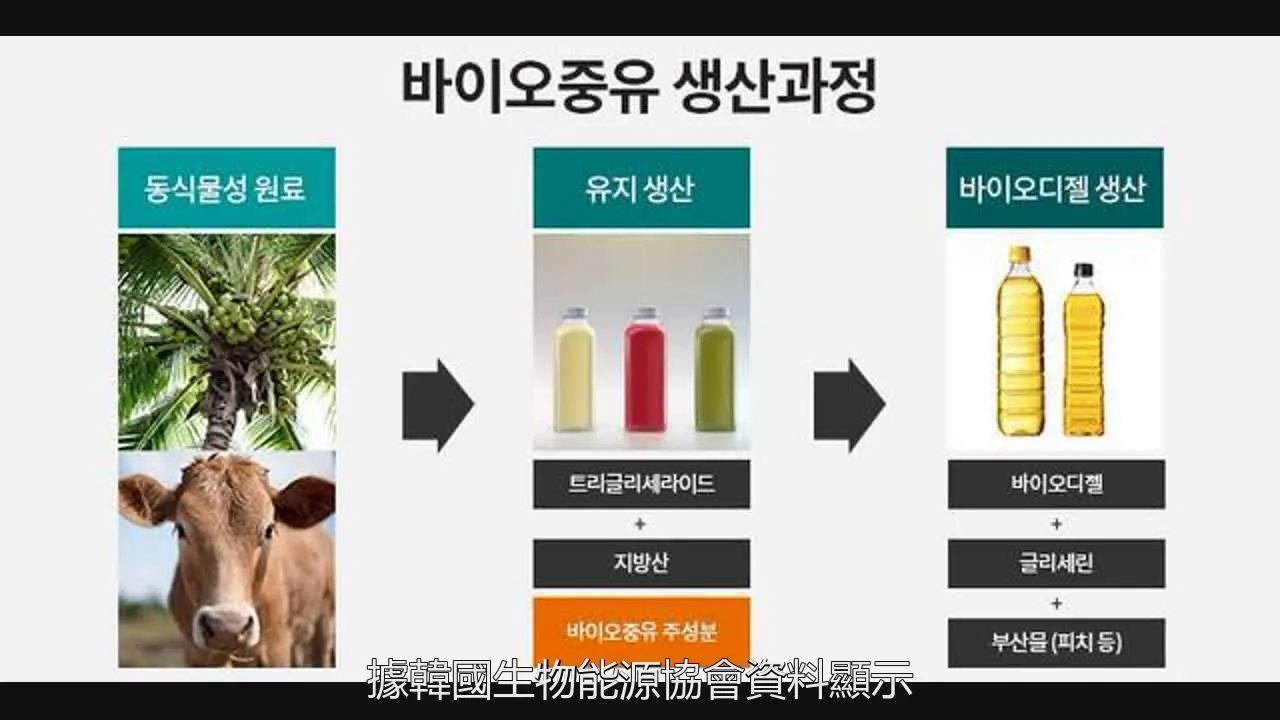 바이오중유 생산과정

동식물성 원료

유지 생산

트리글리세라이드
+
지방산

바이오중유 주성분

바이오디젤 생산

바이오디젤
+
글리세린
+
부산물 (피치 등)

據韓國生物能源協會資料顯示